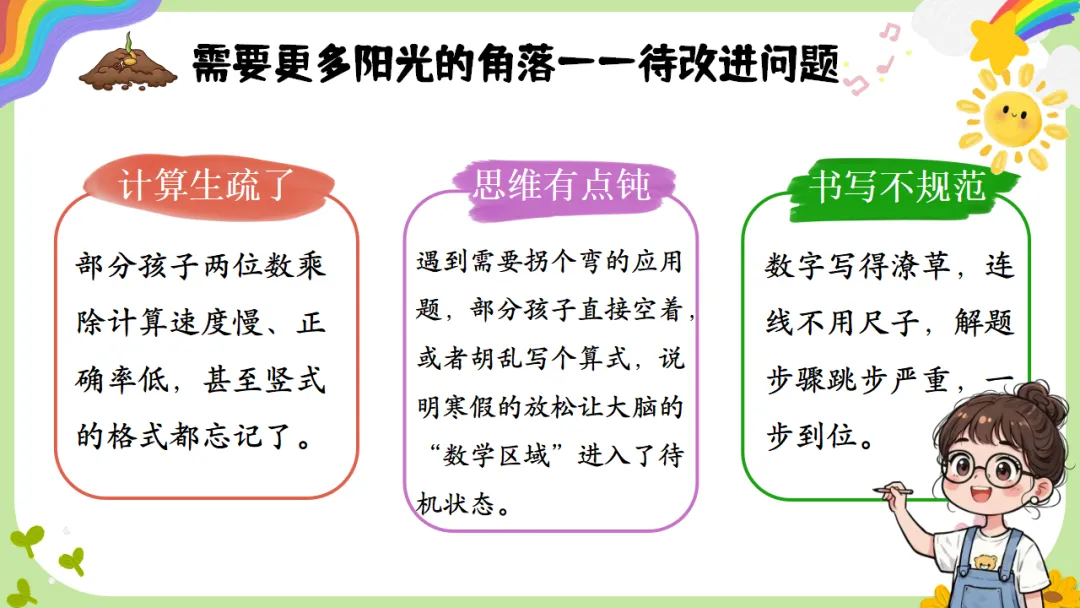 需要更多阳光的角落——待改进问题

计算生疏了

部分孩子两位数乘除计算速度慢、正确率低，甚至竖式的格式都忘记了。

思维有点钝

遇到需要拐个弯的应用题，部分孩子直接空着，或者胡乱写个算式，说明寒假的放松让大脑的“数学区域”进入了待机状态。

书写不规范

数字写得潦草，连线不用尺子，解题步骤跳步严重，一步到位。